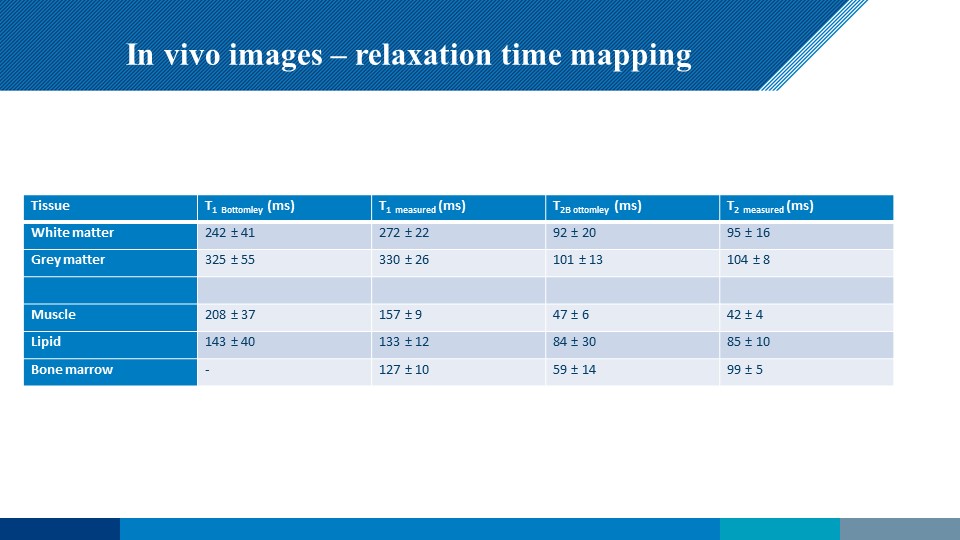 In vivo images – relaxation time mapping

| Tissue | $T_{1\ Bottomley}$ (ms) | $T_{1\ measured}$ (ms) | $T_{2B\ ottomley}$ (ms) | $T_{2\ measured}$ (ms) |
|---|---|---|---|---|
| White matter | 242 ± 41 | 272 ± 22 | 92 ± 20 | 95 ± 16 |
| Grey matter | 325 ± 55 | 330 ± 26 | 101 ± 13 | 104 ± 8 |
| | | | | |
| Muscle | 208 ± 37 | 157 ± 9 | 47 ± 6 | 42 ± 4 |
| Lipid | 143 ± 40 | 133 ± 12 | 84 ± 30 | 85 ± 10 |
| Bone marrow | - | 127 ± 10 | 59 ± 14 | 99 ± 5 |